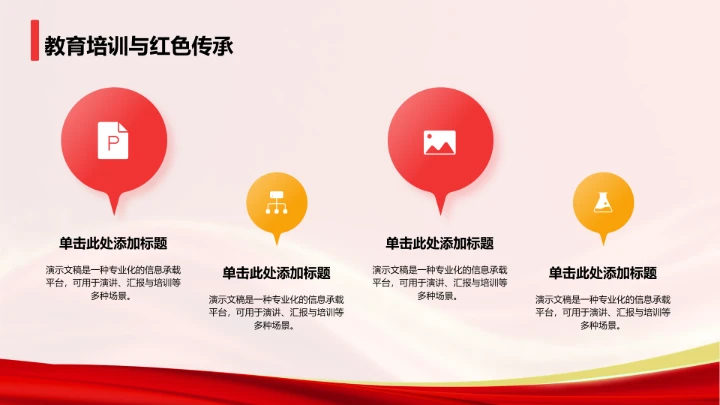 教育培训与红色传承

P

单击此处添加标题

演示文稿是一种专业化的信息承载平台，可用于演讲、汇报与培训等多种场景。

单击此处添加标题

演示文稿是一种专业化的信息承载平台，可用于演讲、汇报与培训等多种场景。

单击此处添加标题

演示文稿是一种专业化的信息承载平台，可用于演讲、汇报与培训等多种场景。

单击此处添加标题

演示文稿是一种专业化的信息承载平台，可用于演讲、汇报与培训等多种场景。